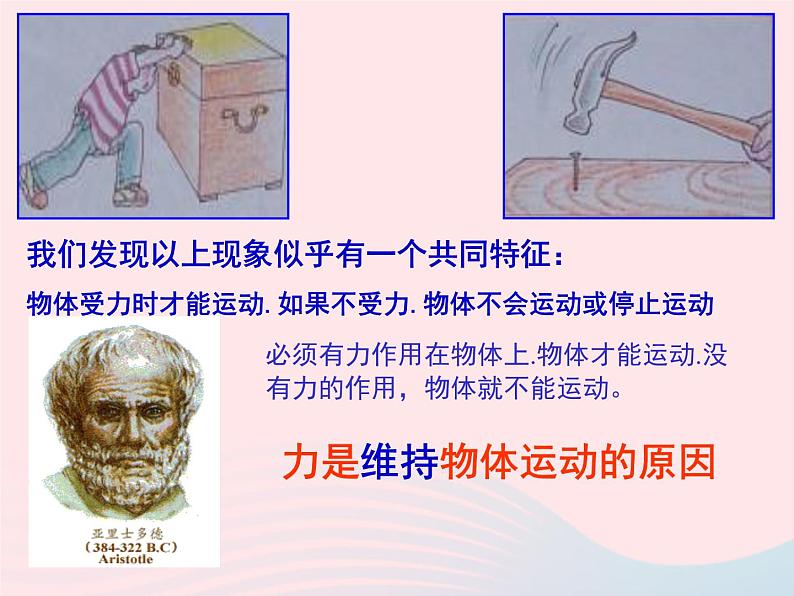 我们发现以上现象似乎有一个共同特征：

物体受力时才能运动. 如果不受力. 物体不会运动或停止运动

必须有力作用在物体上.物体才能运动.没有力的作用，物体就不能运动。

力是维持物体运动的原因

亚里士多德
(384-322 B.C)
Aristotle